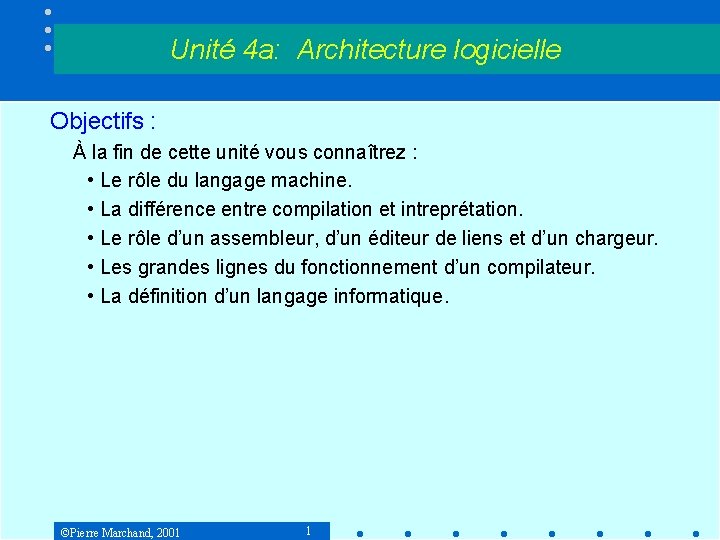 Unité 4a: Architecture logicielle

Objectifs :

À la fin de cette unité vous connaîtrez :

• Le rôle du langage machine.
• La différence entre compilation et intreprétation.
• Le rôle d'un assembleur, d'un éditeur de liens et d'un chargeur.
• Les grandes lignes du fonctionnement d'un compilateur.
• La définition d'un langage informatique.

©Pierre Marchand, 2001

1